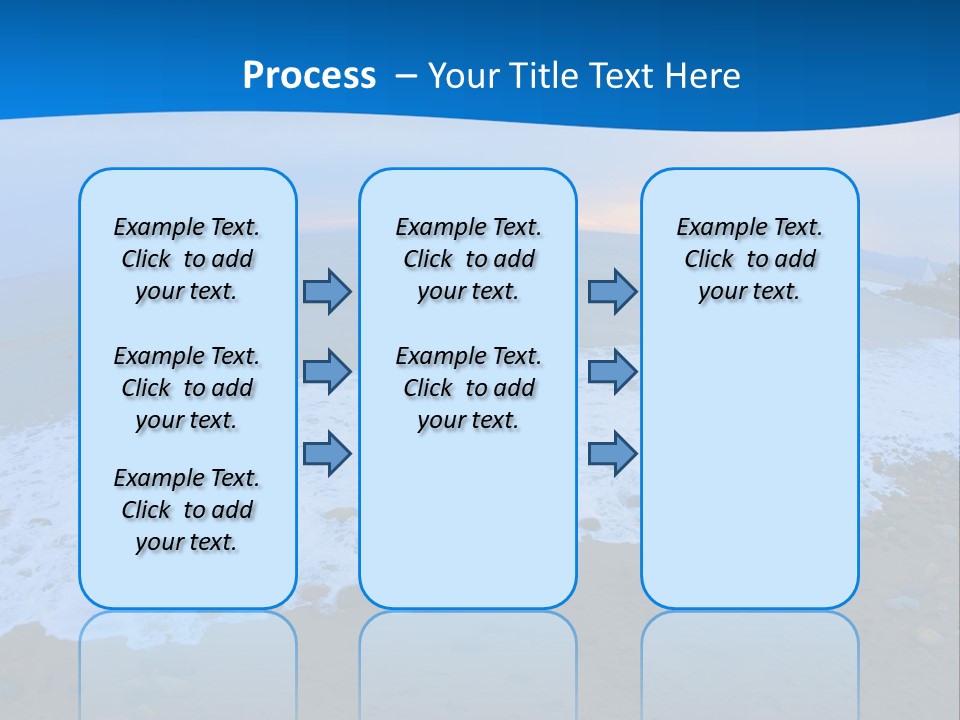 Process – Your Title Text Here

Example Text. Click to add your text.

Example Text. Click to add your text.

Example Text. Click to add your text.

Example Text. Click to add your text.

Example Text. Click to add your text.

Example Text. Click to add your text.